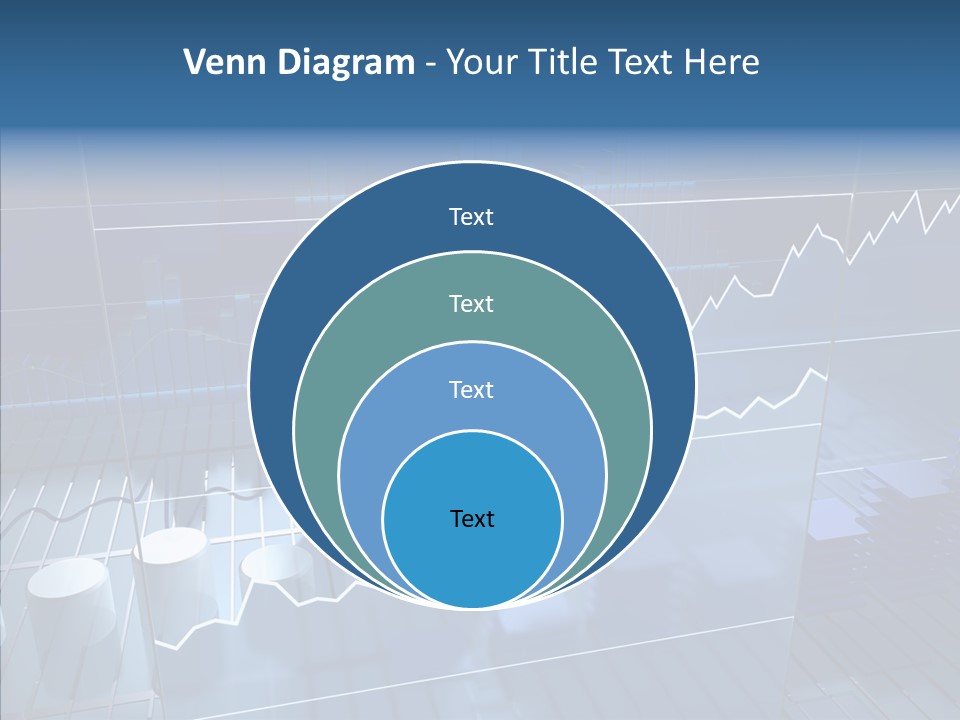 Venn Diagram - Your Title Text Here

Text

Text

Text

Text